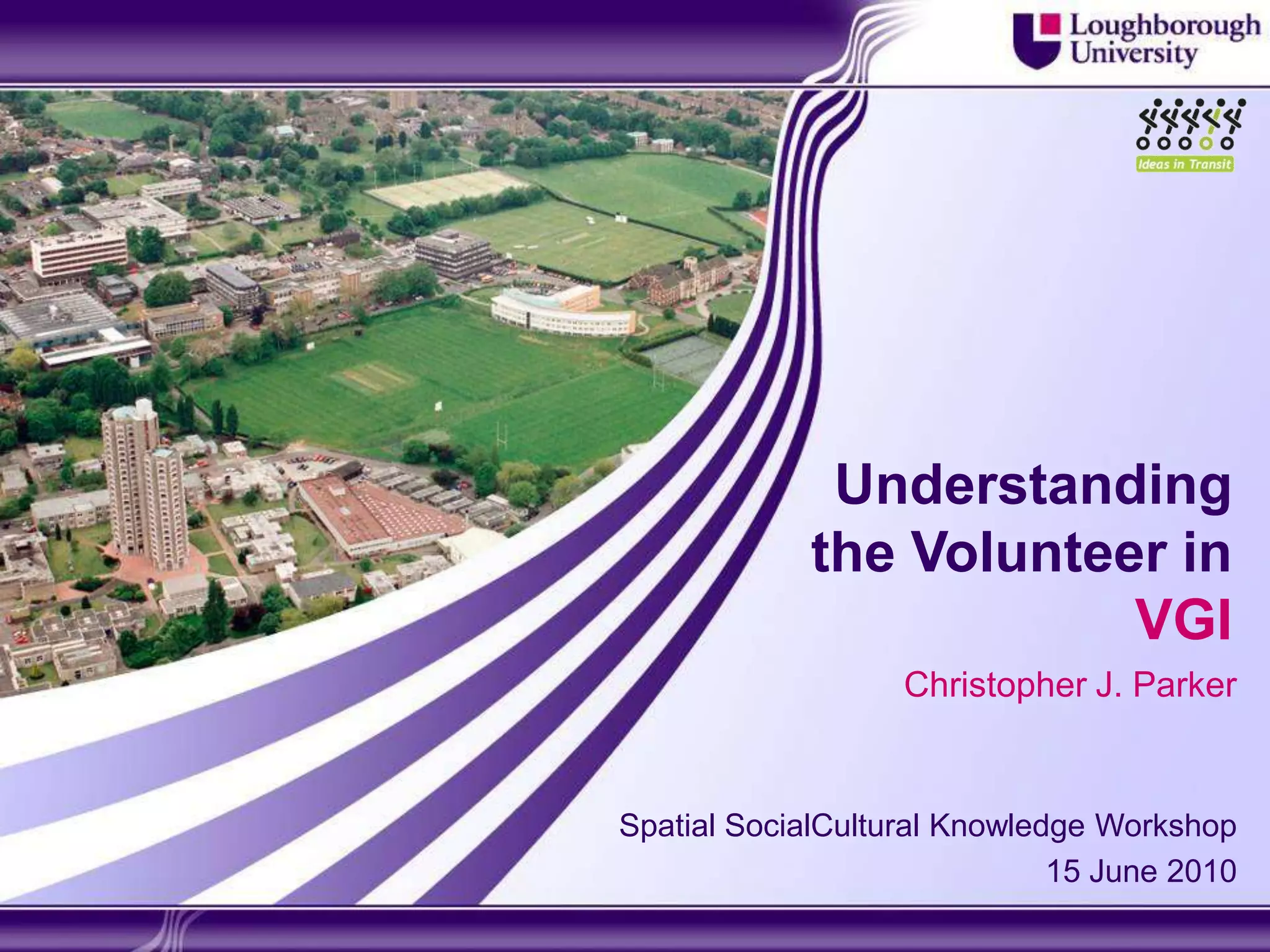 Loughborough University

Ideas in Transit

Understanding the Volunteer in VGI

Christopher J. Parker

Spatial SocialCultural Knowledge Workshop
15 June 2010